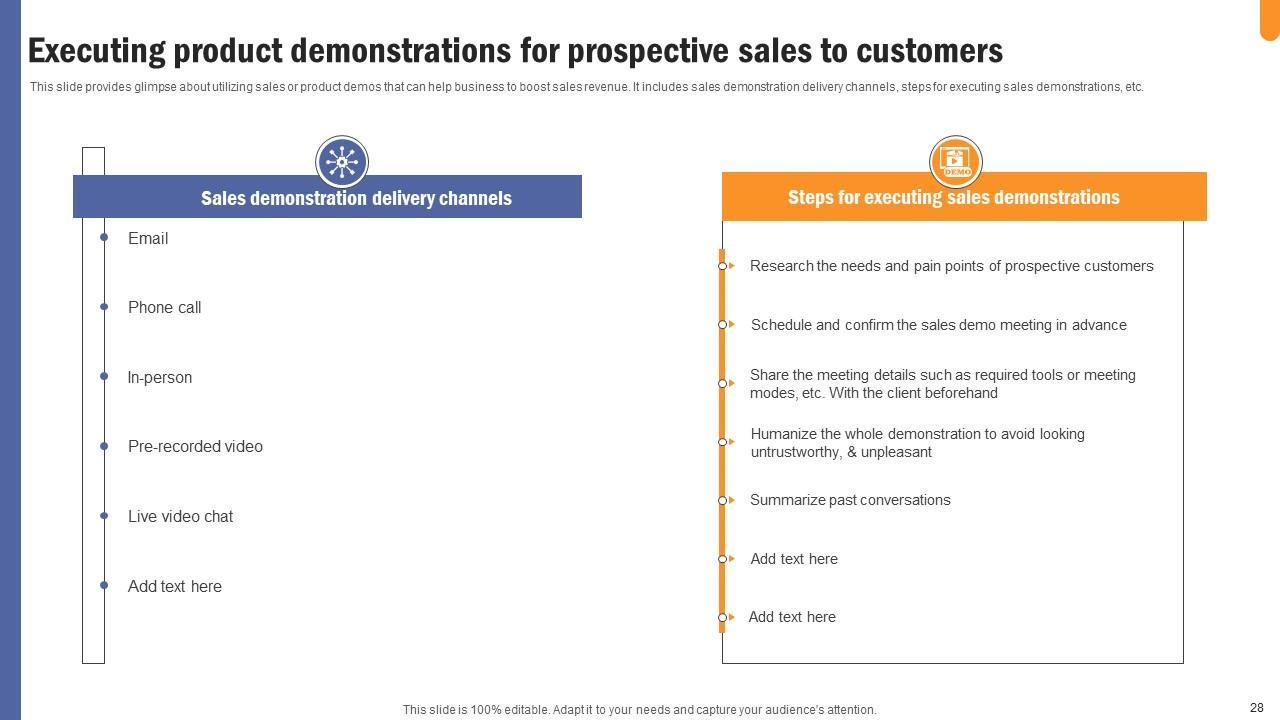 Executing product demonstrations for prospective sales to customers

This slide provides glimpse about utilizing sales or product demos that can help business to boost sales revenue. It includes sales demonstration delivery channels, steps for executing sales demonstrations, etc.

Sales demonstration delivery channels

Email

Phone call

In-person

Pre-recorded video

Live video chat

Add text here

DEMO

Steps for executing sales demonstrations

Research the needs and pain points of prospective customers

Schedule and confirm the sales demo meeting in advance

Share the meeting details such as required tools or meeting modes, etc. With the client beforehand

Humanize the whole demonstration to avoid looking untrustworthy, & unpleasant

Summarize past conversations

Add text here

Add text here

This slide is 100% editable. Adapt it to your needs and capture your audience's attention.

28